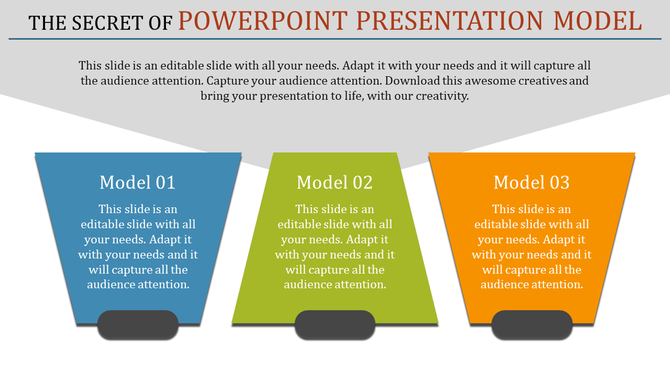 THE SECRET OF POWERPOINT PRESENTATION MODEL

This slide is an editable slide with all your needs. Adapt it with your needs and it will capture all the audience attention. Capture your audience attention. Download this awesome creatives and bring your presentation to life, with our creativity.

Model 01

This slide is an editable slide with all your needs. Adapt it with your needs and it will capture all the audience attention.

Model 02

This slide is an editable slide with all your needs. Adapt it with your needs and it will capture all the audience attention.

Model 03

This slide is an editable slide with all your needs. Adapt it with your needs and it will capture all the audience attention.